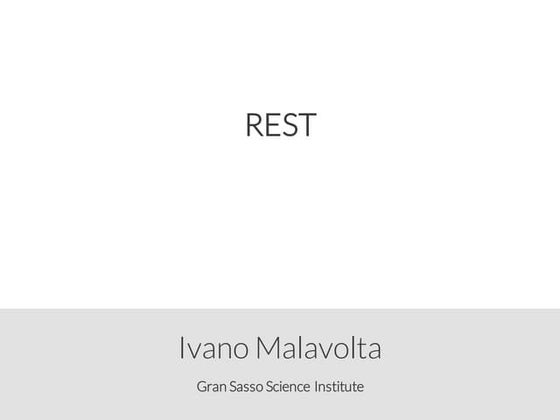 REST

Ivano Malavolta

Gran Sasso Science Institute